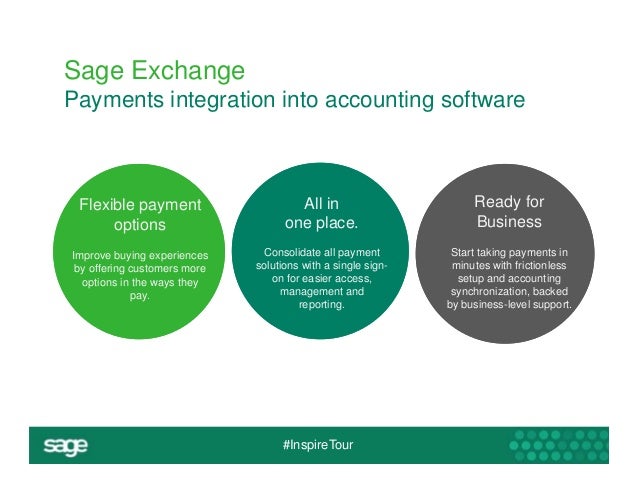 Sage Exchange
Payments integration into accounting software

Flexible payment options

Improve buying experiences by offering customers more options in the ways they pay.

All in one place.

Consolidate all payment solutions with a single sign-on for easier access, management and reporting.

Ready for Business

Start taking payments in minutes with frictionless setup and accounting synchronization, backed by business-level support.

sage

#InspireTour